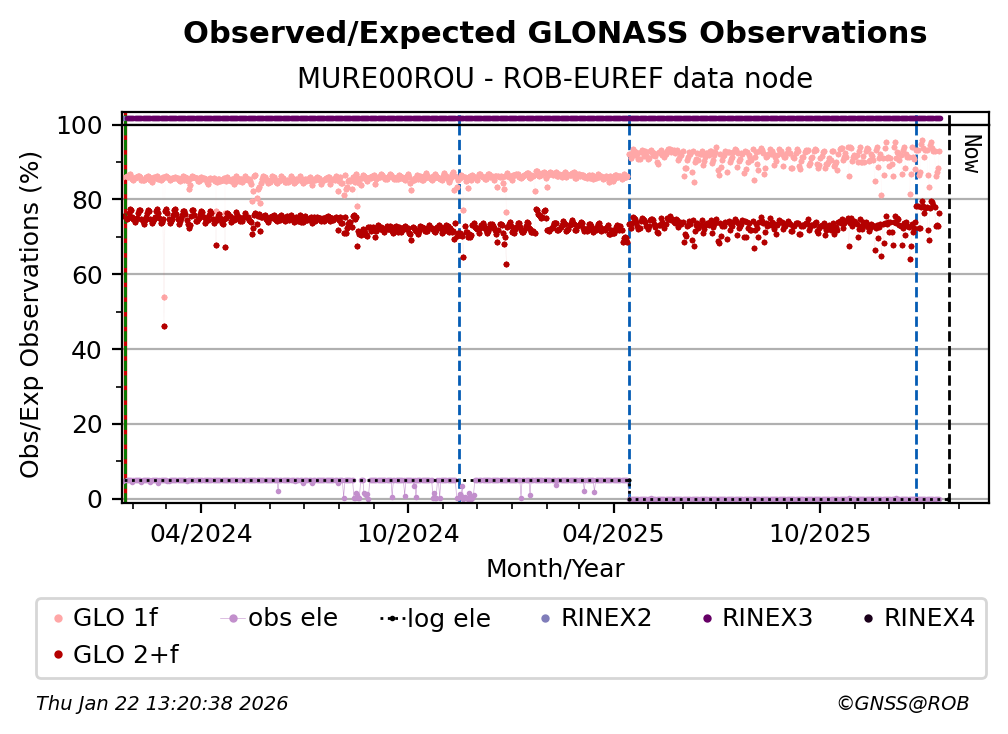 Observed/Expected GLONASS Observations
MURE00ROU - ROB-EUREF data node

Obs/Exp Observations (%)
100
80
60
40
20
0

Now

04/2024
10/2024
04/2025
10/2025
Month/Year

GLO 1f
obs ele
log ele
RINEX2
RINEX3
RINEX4
GLO 2+f

Thu Jan 22 13:20:38 2026
©GNSS@ROB